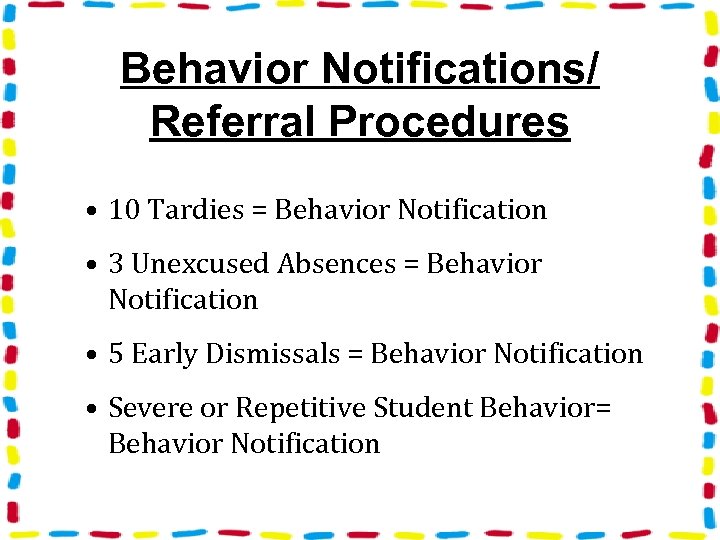 Behavior Notifications/ Referral Procedures

• 10 Tardies = Behavior Notification

• 3 Unexcused Absences = Behavior Notification

• 5 Early Dismissals = Behavior Notification

• Severe or Repetitive Student Behavior= Behavior Notification